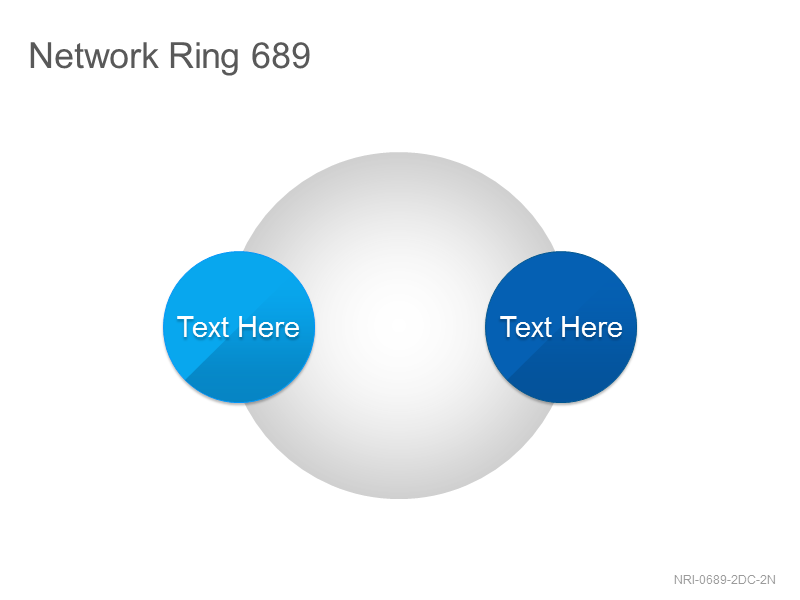 Network Ring 689

Text Here

Text Here

NRI-0689-2DC-2N